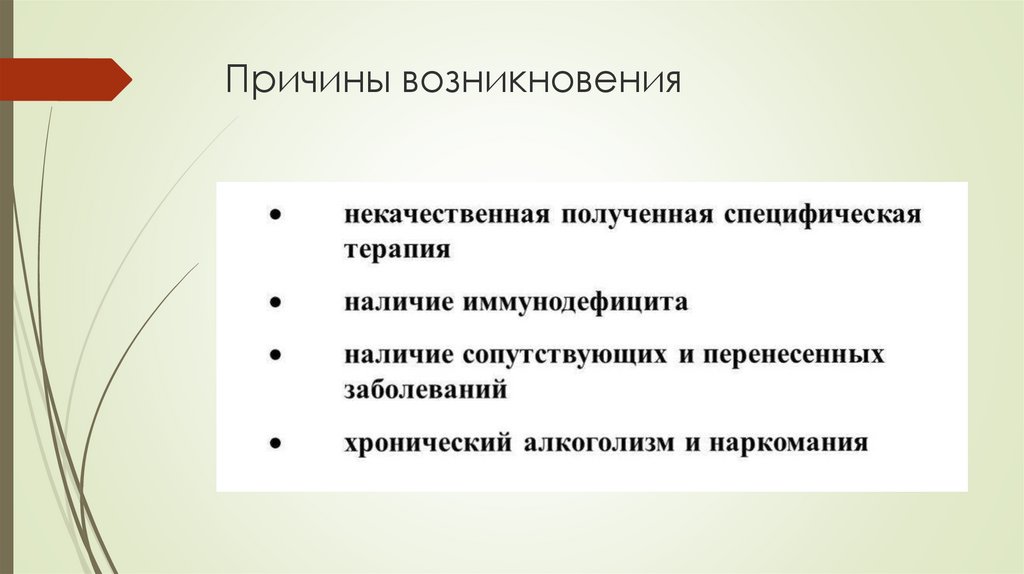 Причины возникновения

• некачественная полученная специфическая терапия

• наличие иммунодефицита

• наличие сопутствующих и перенесенных заболеваний

• хронический алкоголизм и наркомания